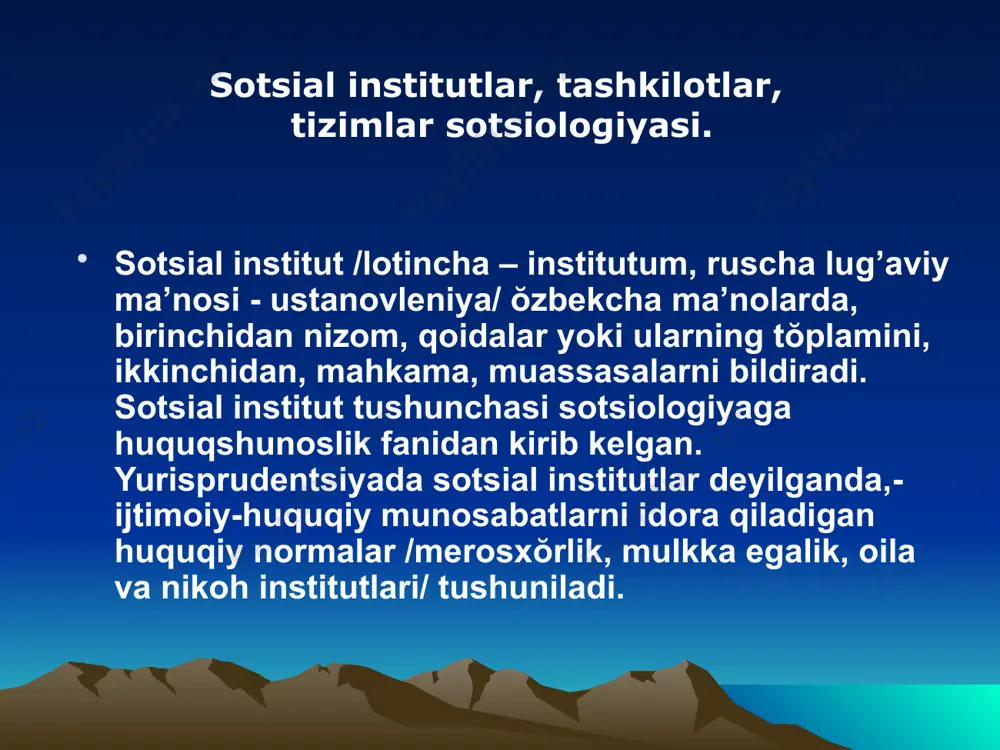 Sotsial institutlar, tashkilotlar, tizimlar sotsiologiyasi.

• Sotsial institut /lotincha – institutum, ruscha lug’aviy ma’nosi - ustanovleniya/ ŏzbekcha ma’nolarda, birinchidan nizom, qoidalar yoki ularning tŏplamini, ikkinchidan, mahkama, muassasalarni bildiradi. Sotsial institut tushunchasi sotsiologiyaga huquqshunoslik fanidan kirib kelgan. Yurisprudentsiyada sotsial institutlar deyilganda,- ijtimoiy-huquqiy munosabatlarni idora qiladigan huquqiy normalar /merosxŏrlik, mulkka egalik, oila va nikoh institutlari/ tushuniladi.